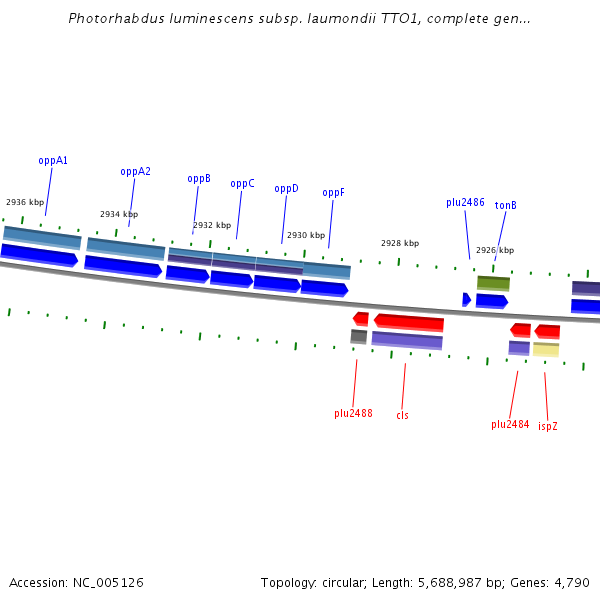 Photorhabdus luminescens subsp. laumondii TTO1, complete gen...

oppA1
oppA2
oppB
oppC
oppD
oppF
plu2486
tonB
2936 kbp
2934 kbp
2932 kbp
2930 kbp
2928 kbp
2926 kbp

plu2488
cls
plu2484
ispZ

Accession: NC_005126

Topology: circular; Length: 5,688,987 bp; Genes: 4,790